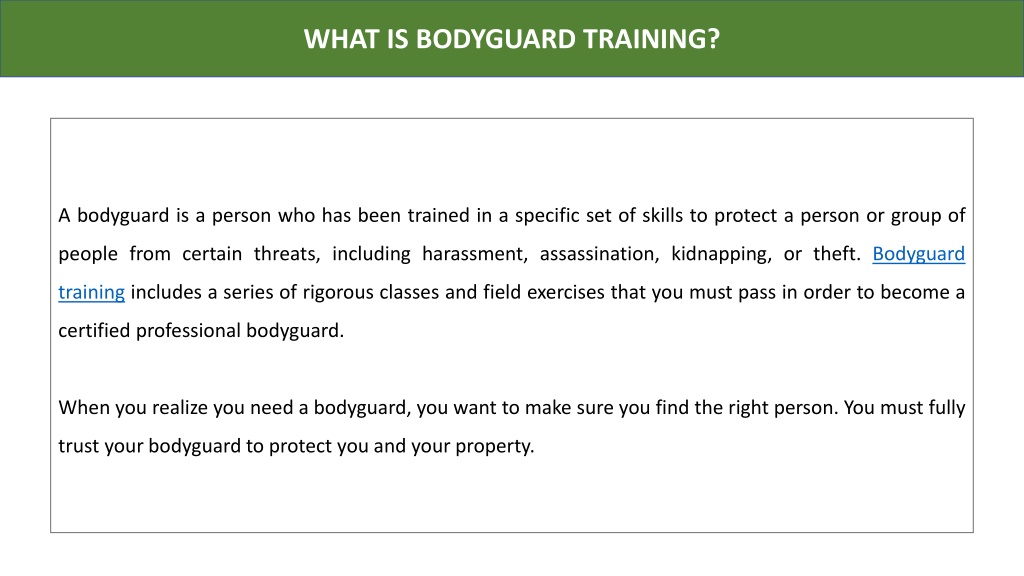 WHAT IS BODYGUARD TRAINING?

A bodyguard is a person who has been trained in a specific set of skills to protect a person or group of people from certain threats, including harassment, assassination, kidnapping, or theft. Bodyguard training includes a series of rigorous classes and field exercises that you must pass in order to become a certified professional bodyguard.

When you realize you need a bodyguard, you want to make sure you find the right person. You must fully trust your bodyguard to protect you and your property.